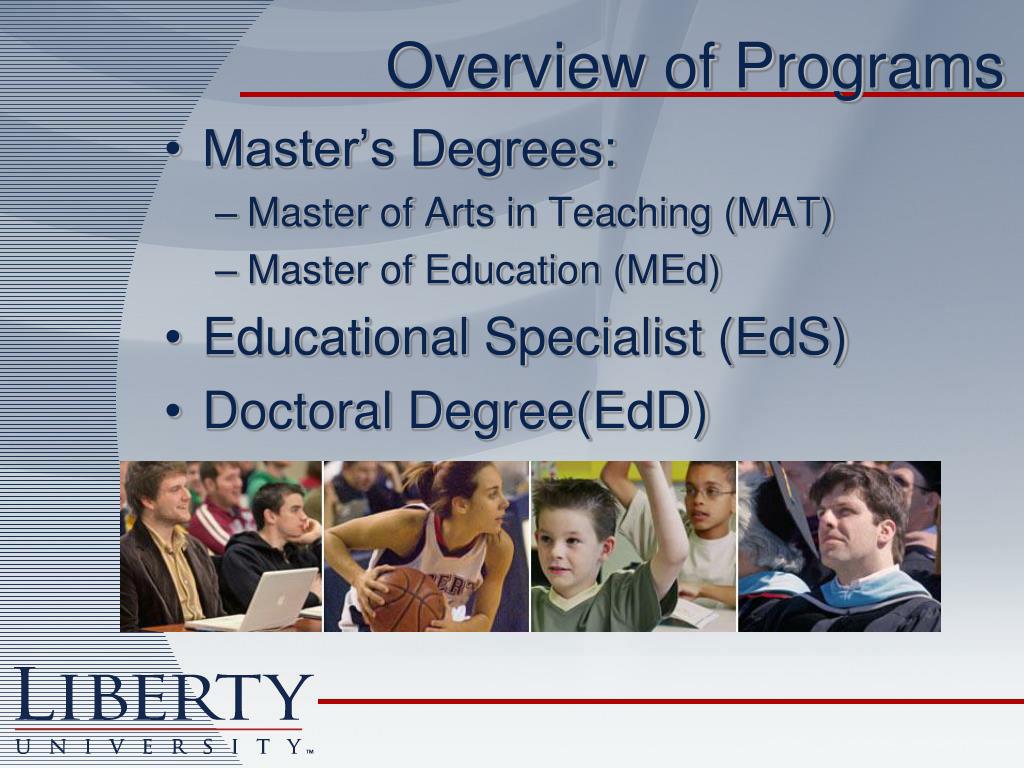 Overview of Programs

• Master's Degrees:
– Master of Arts in Teaching (MAT)
– Master of Education (MEd)
• Educational Specialist (EdS)
• Doctoral Degree(EdD)

LIBERTY
UNIVERSITY™